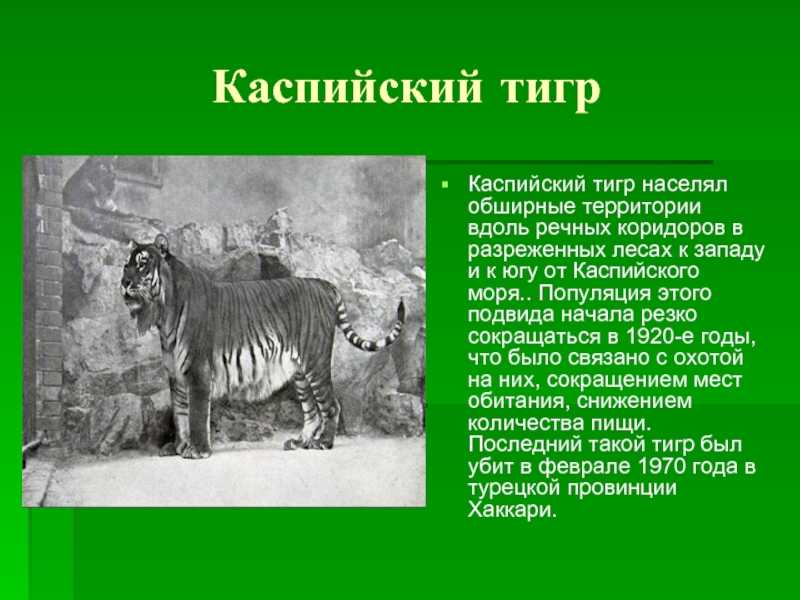 Каспийский тигр

Каспийский тигр населял обширные территории вдоль речных коридоров в разреженных лесах к западу и к югу от Каспийского моря.. Популяция этого подвида начала резко сокращаться в 1920-е годы, что было связано с охотой на них, сокращением мест обитания, снижением количества пищи. Последний такой тигр был убит в феврале 1970 года в турецкой провинции Хаккари.